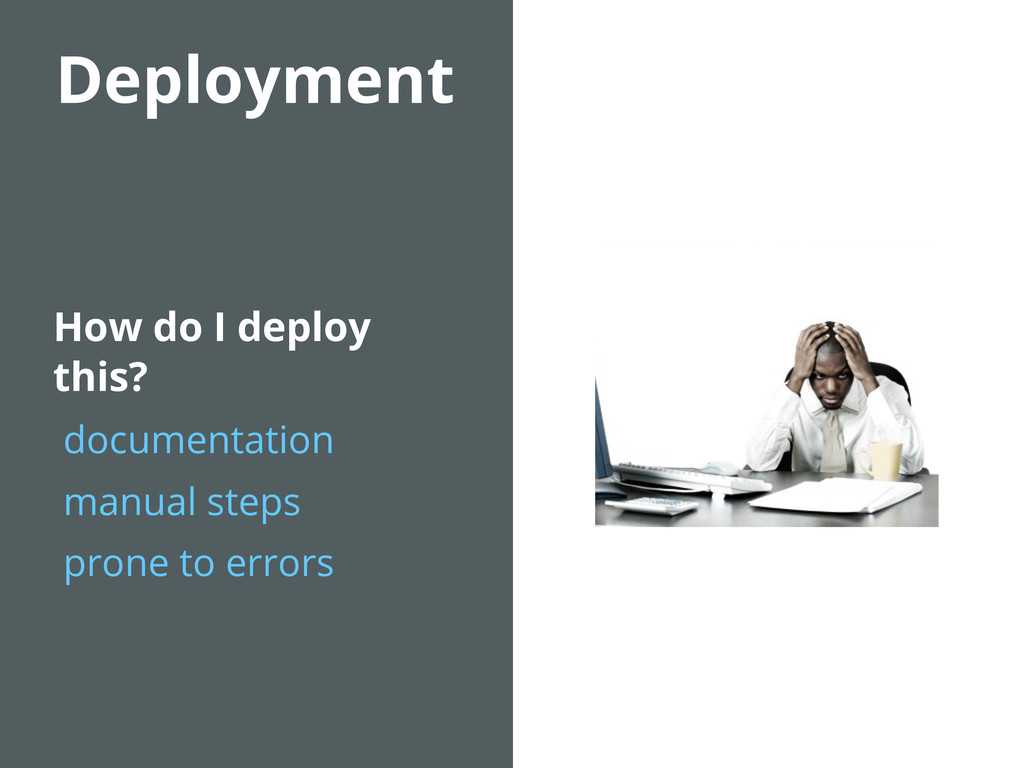 Deployment

How do I deploy this?

documentation

manual steps

prone to errors